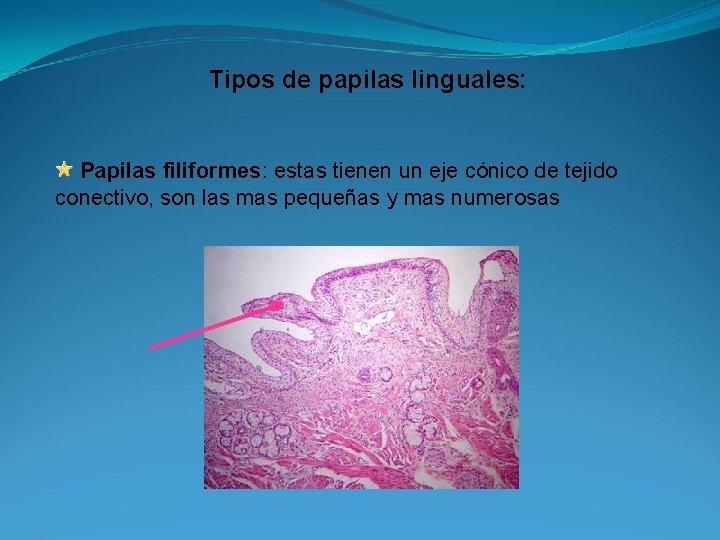 Tipos de papilas linguales:

Papilas filiformes: estas tienen un eje cónico de tejido conectivo, son las mas pequeñas y mas numerosas